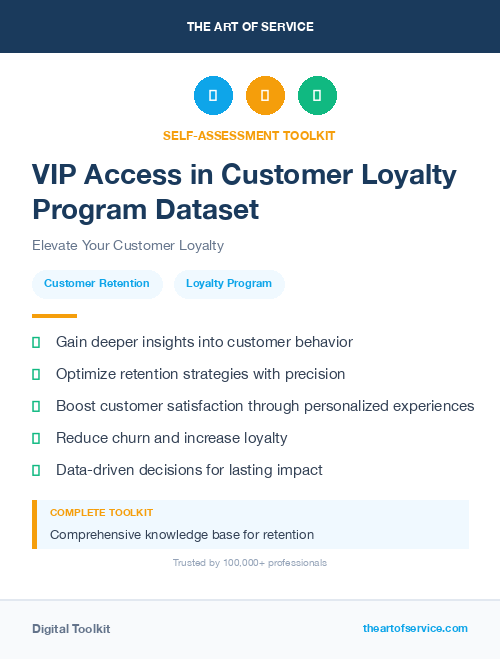 THE ART OF SERVICE

SELF-ASSESSMENT TOOLKIT

VIP Access in Customer Loyalty Program Dataset

Elevate Your Customer Loyalty

Customer Retention

Loyalty Program

Gain deeper insights into customer behavior

Optimize retention strategies with precision

Boost customer satisfaction through personalized experiences

Reduce churn and increase loyalty

Data-driven decisions for lasting impact

COMPLETE TOOLKIT

Comprehensive knowledge base for retention

Trusted by 100,000+ professionals

Digital Toolkit

theartofservice.com